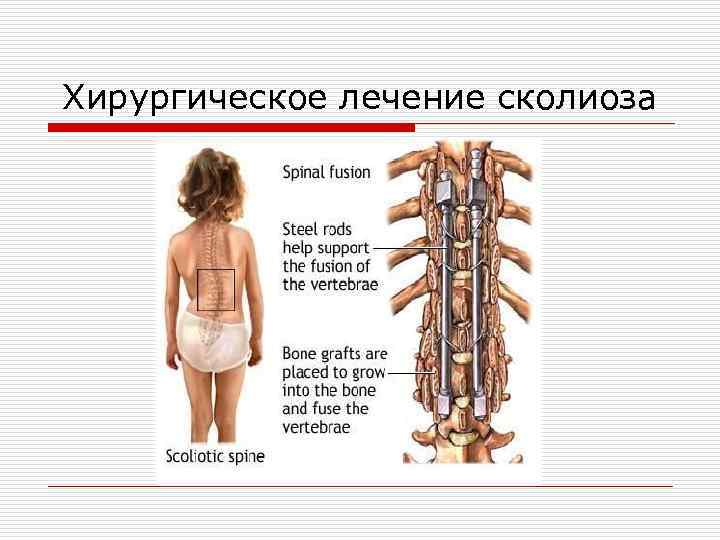 Хирургическое лечение сколиоза

Spinal fusion

Steel rods help support the fusion of the vertebrae

Bone grafts are placed to grow into the bone and fuse the vertebrae

Scoliotic spine